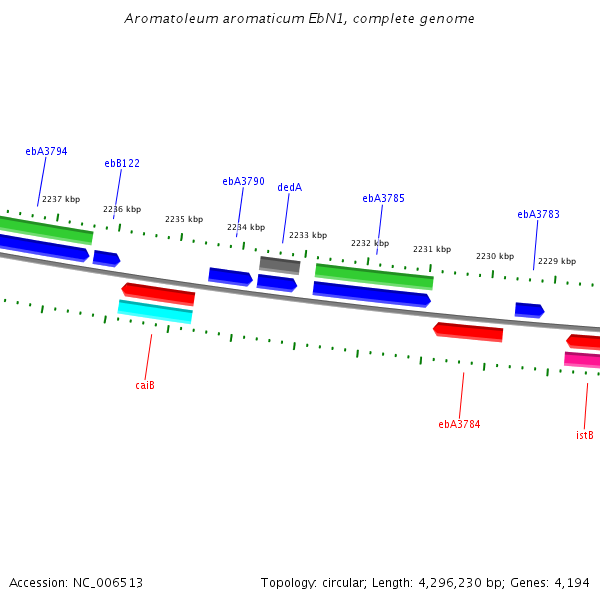 Aromatoleum aromaticum EbN1, complete genome

ebA3794
ebB122
ebA3790
dedA
ebA3785
ebA3783

2237 kbp
2236 kbp
2235 kbp
2234 kbp
2233 kbp
2232 kbp
2231 kbp
2230 kbp
2229 kbp

caiB
ebA3784
istB

Accession: NC_006513

Topology: circular; Length: 4,296,230 bp; Genes: 4,194